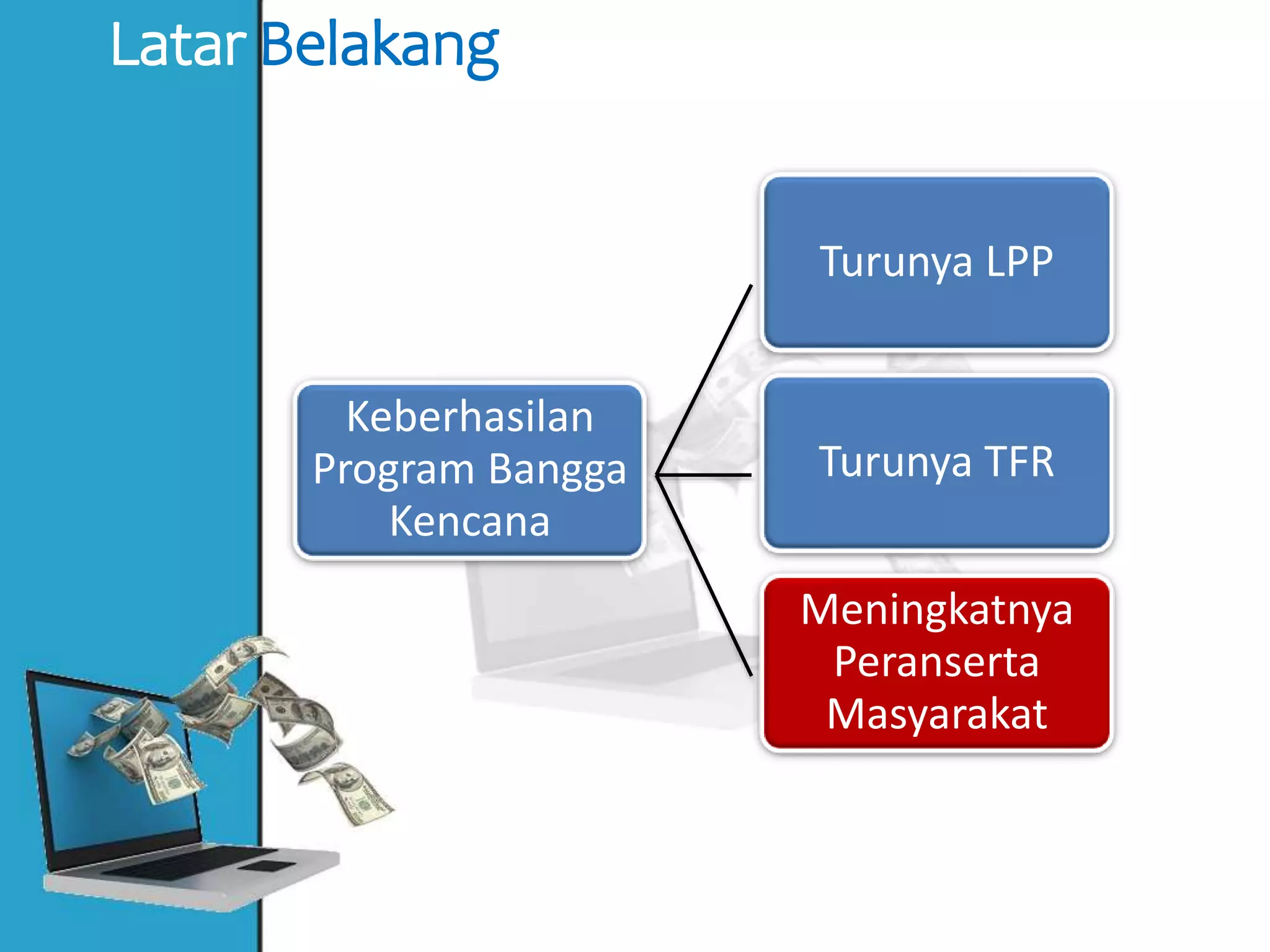 Latar Belakang

Keberhasilan Program Bangga Kencana

Turunya LPP

Turunya TFR

Meningkatnya Peranserta Masyarakat